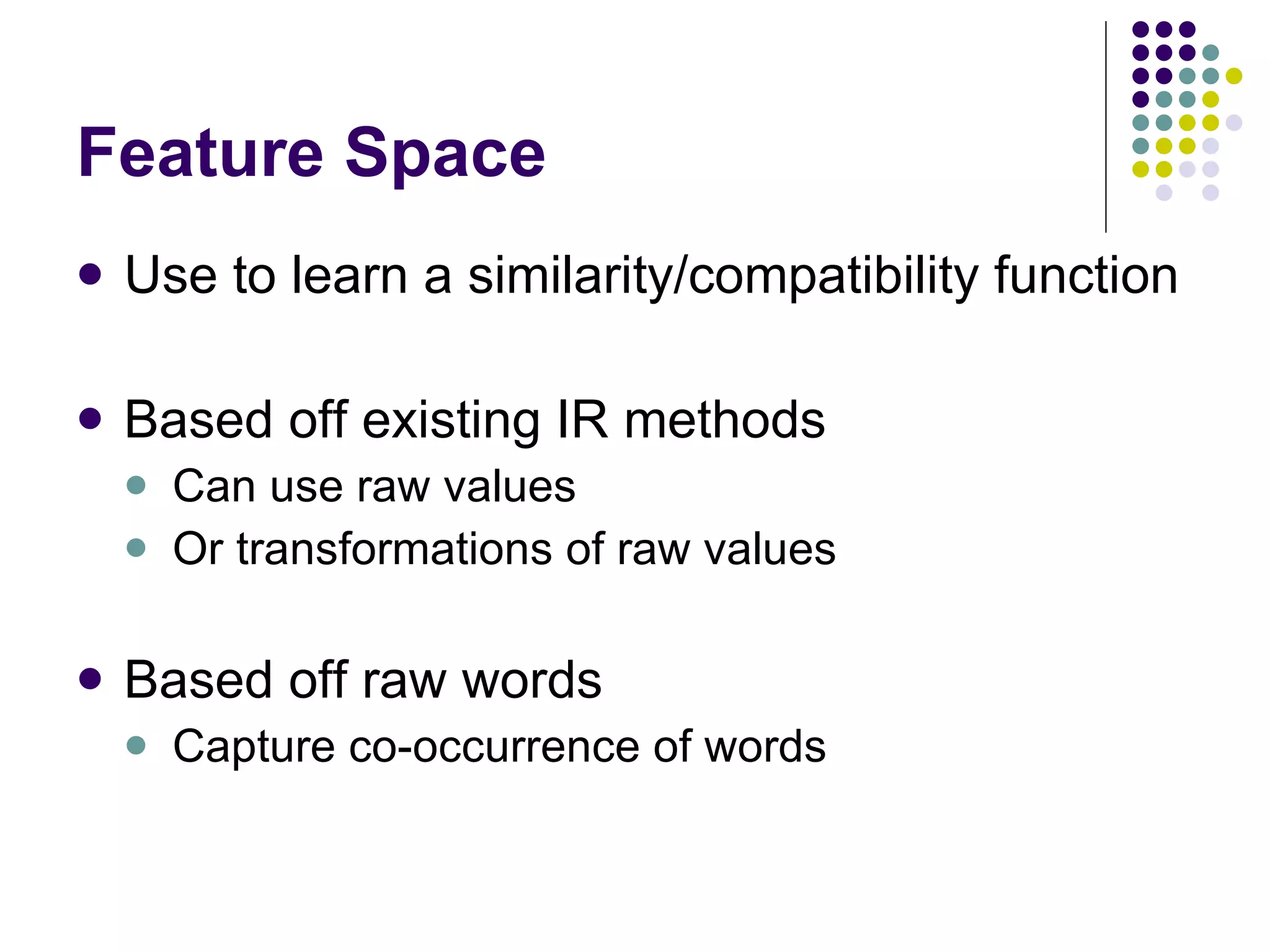 Feature Space

- Use to learn a similarity/compatibility function

- Based off existing IR methods
  - Can use raw values
  - Or transformations of raw values

- Based off raw words
  - Capture co-occurrence of words